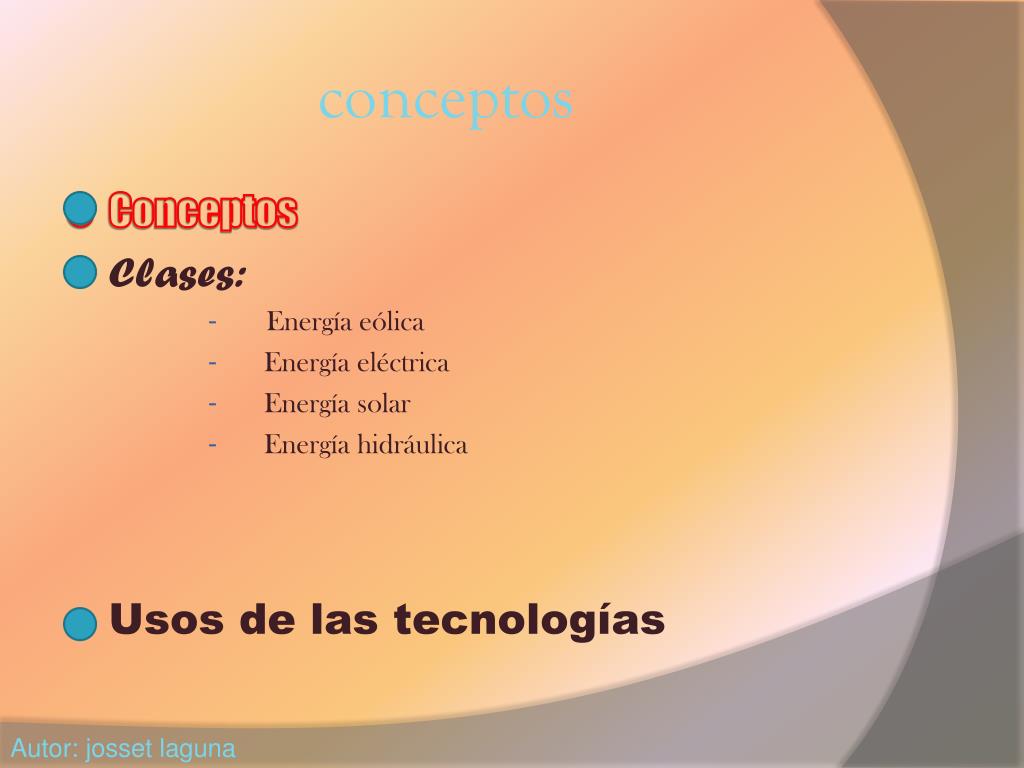 conceptos

Conceptos

Clases:

- Energía eólica
- Energía eléctrica
- Energía solar
- Energía hidráulica

Usos de las tecnologías

Autor: josset laguna